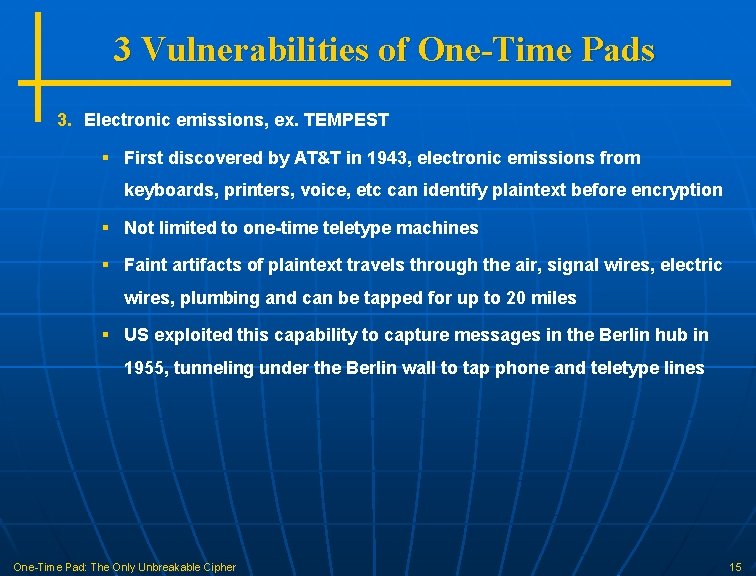 3 Vulnerabilities of One-Time Pads

3. Electronic emissions, ex. TEMPEST

▪ First discovered by AT&T in 1943, electronic emissions from keyboards, printers, voice, etc can identify plaintext before encryption

▪ Not limited to one-time teletype machines

▪ Faint artifacts of plaintext travels through the air, signal wires, electric wires, plumbing and can be tapped for up to 20 miles

▪ US exploited this capability to capture messages in the Berlin hub in 1955, tunneling under the Berlin wall to tap phone and teletype lines

One-Time Pad: The Only Unbreakable Cipher

15